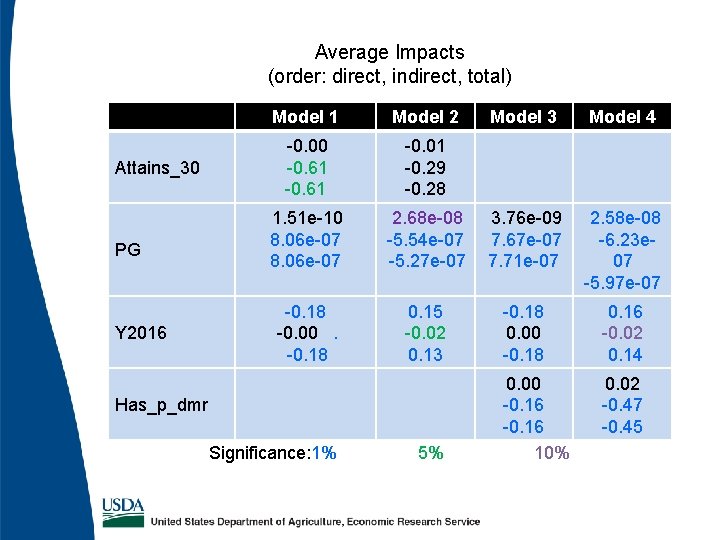 Average Impacts
(order: direct, indirect, total)

| | Model 1 | Model 2 | Model 3 | Model 4 |
|---|---|---|---|---|
| Attains_30 | -0.00 -0.61 -0.61 | -0.01 -0.29 -0.28 | | |
| PG | 1.51e-10 8.06e-07 8.06e-07 | 2.68e-08 -5.54e-07 -5.27e-07 | 3.76e-09 7.67e-07 7.71e-07 | 2.58e-08 -6.23e-07 -5.97e-07 |
| Y2016 | -0.18 -0.00 . -0.18 | 0.15 -0.02 0.13 | -0.18 0.00 -0.18 | 0.16 -0.02 0.14 |
| Has_p_dmr | | | 0.00 -0.16 -0.16 | 0.02 -0.47 -0.45 |

Significance:1% 5% 10%

USDA
United States Department of Agriculture, Economic Research Service